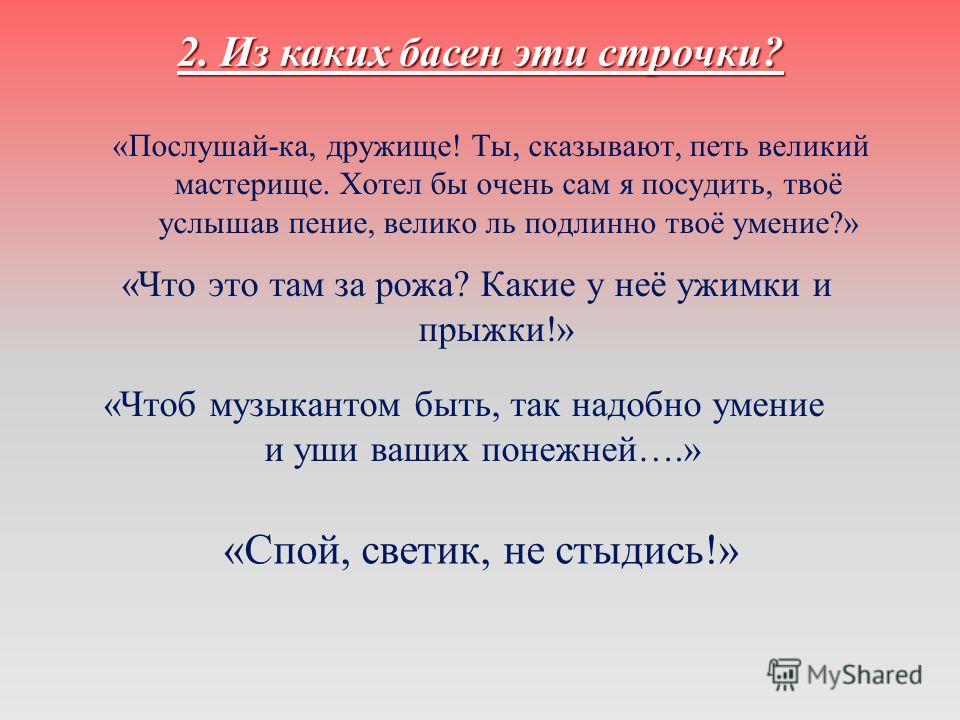 2. Из каких басен эти строчки?

«Послушай-ка, дружище! Ты, сказывают, петь великий мастерище. Хотел бы очень сам я посудить, твоё услышав пение, велико ль подлинно твоё умение?»

«Что это там за рожа? Какие у неё ужимки и прыжки!»

«Чтоб музыкантом быть, так надобно умение и уши ваших понежней….»

«Спой, светик, не стыдись!»

MyShared